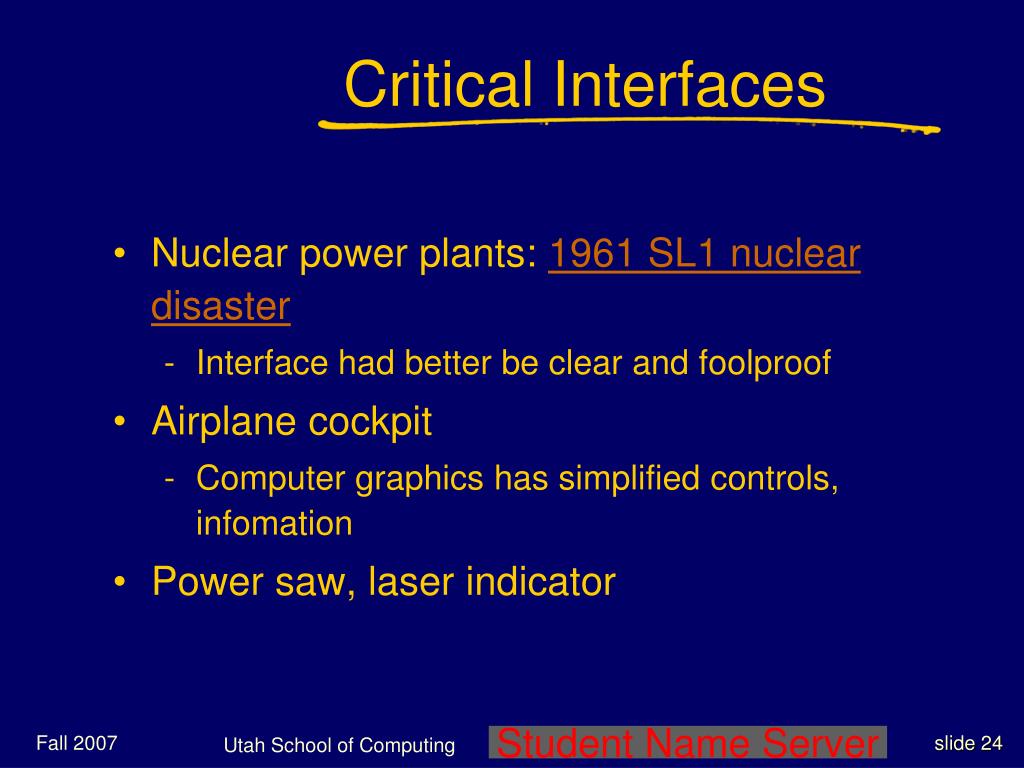 Critical Interfaces

• Nuclear power plants: 1961 SL1 nuclear disaster
  - Interface had better be clear and foolproof
• Airplane cockpit
  - Computer graphics has simplified controls, infomation
• Power saw, laser indicator

Fall 2007 Utah School of Computing Student Name Server slide 24